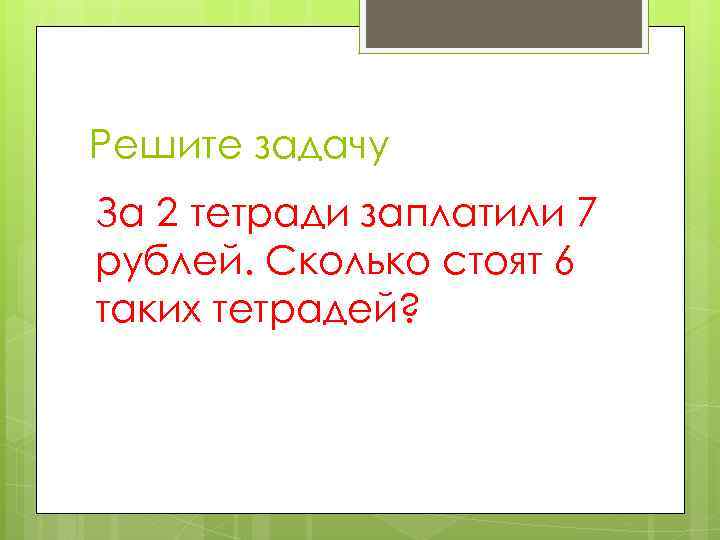 Решите задачу

За 2 тетради заплатили 7 рублей. Сколько стоят 6 таких тетрадей?